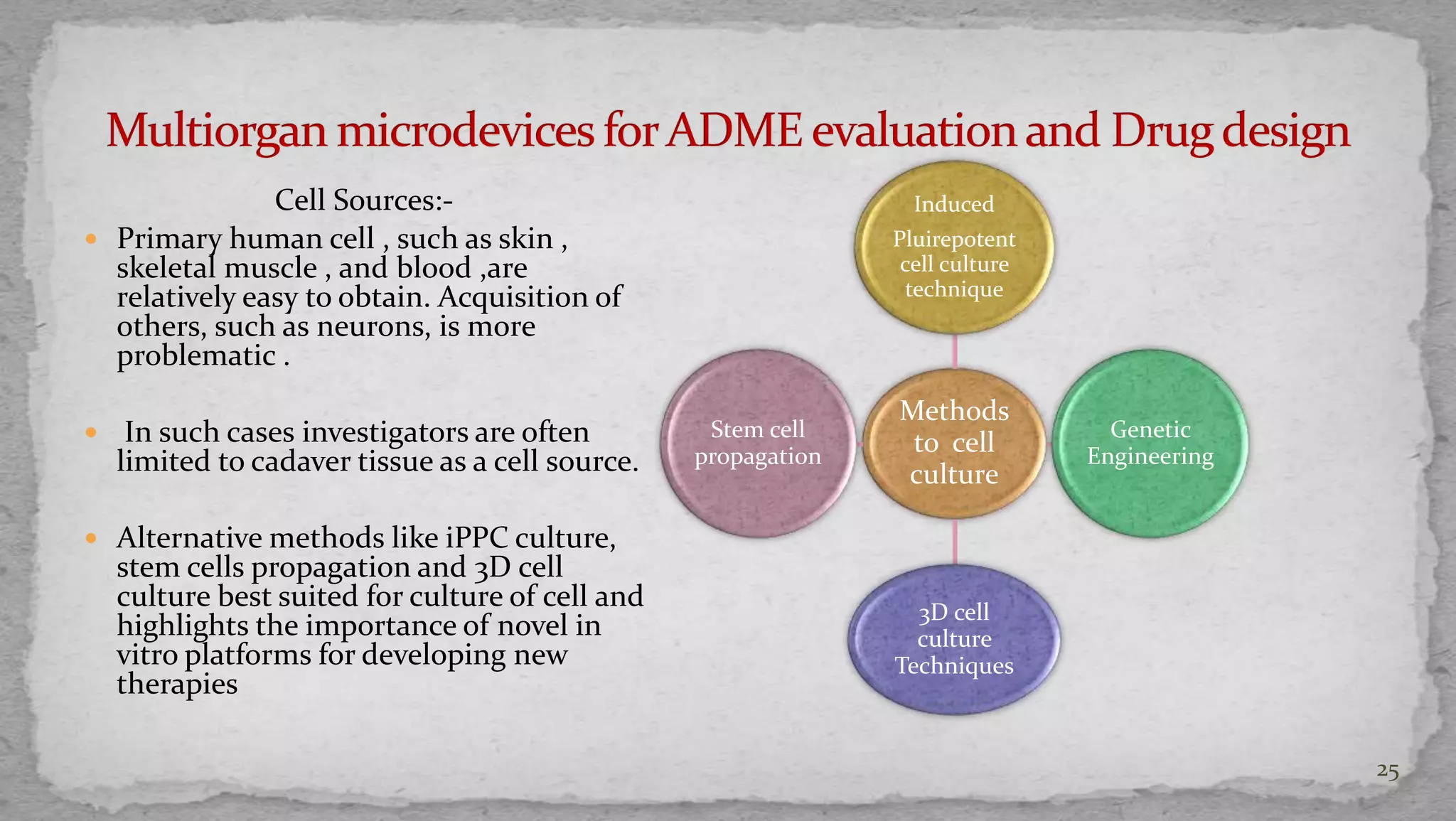 Multiorgan microdevices for ADME evaluation and Drug design

Cell Sources:-

- Primary human cell , such as skin , skeletal muscle , and blood ,are relatively easy to obtain. Acquisition of others, such as neurons, is more problematic .

- In such cases investigators are often limited to cadaver tissue as a cell source.

- Alternative methods like iPPC culture, stem cells propagation and 3D cell culture best suited for culture of cell and highlights the importance of novel in vitro platforms for developing new therapies

Induced Pluirepotent cell culture technique

Stem cell propagation

Methods to cell culture

Genetic Engineering

3D cell culture Techniques

25